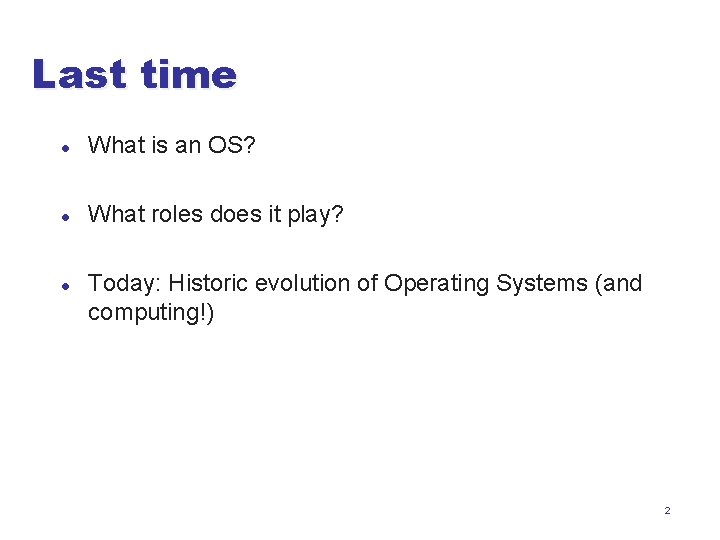 Last time

- What is an OS?

- What roles does it play?

- Today: Historic evolution of Operating Systems (and computing!)

2